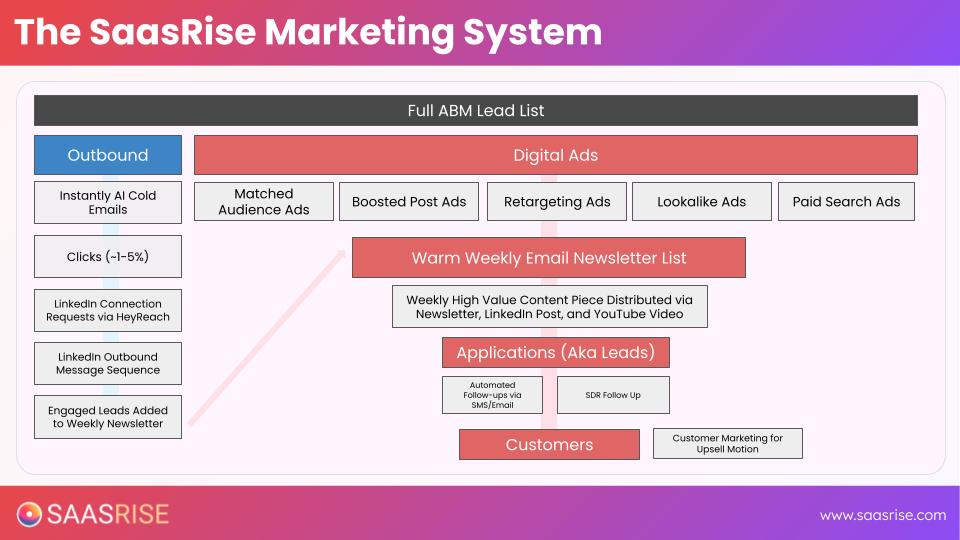 The SaasRise Marketing System

Full ABM Lead List

Outbound

Instantly AI Cold Emails

Clicks (~1-5%)

LinkedIn Connection Requests via HeyReach

LinkedIn Outbound Message Sequence

Engaged Leads Added to Weekly Newsletter

Digital Ads

Matched Audience Ads

Boosted Post Ads

Retargeting Ads

Lookalike Ads

Paid Search Ads

Warm Weekly Email Newsletter List

Weekly High Value Content Piece Distributed via Newsletter, LinkedIn Post, and YouTube Video

Applications (Aka Leads)

Automated Follow-ups via SMS/Email

SDR Follow Up

Customers

Customer Marketing for Upsell Motion

SAASRISE

www.saasrise.com